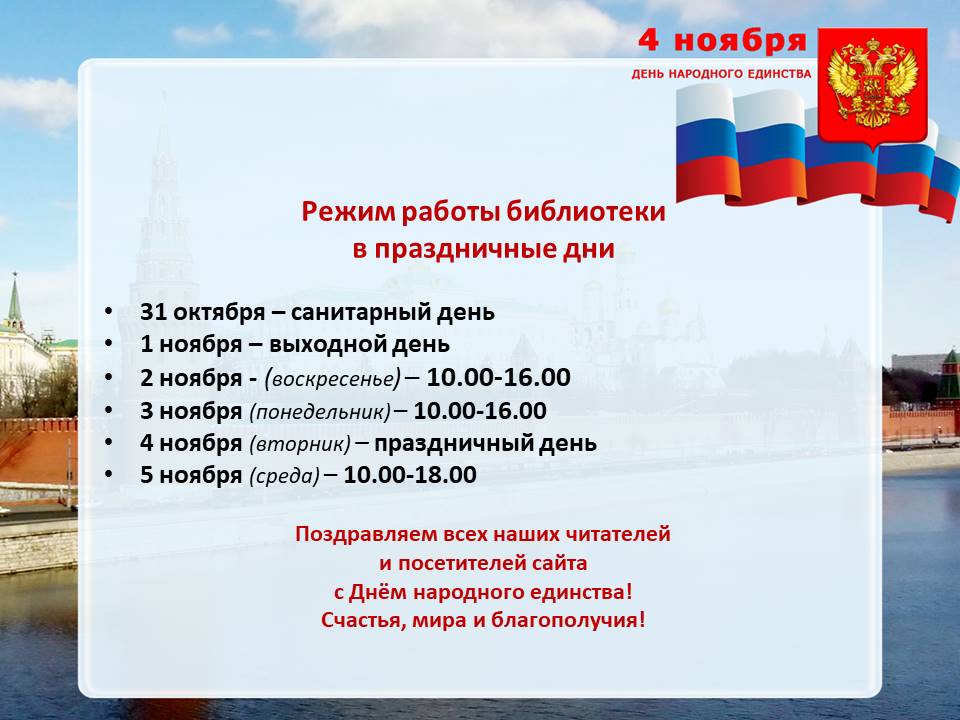 4 ноября
ДЕНЬ НАРОДНОГО ЕДИНСТВА

Режим работы библиотеки в праздничные дни

• 31 октября – санитарный день
• 1 ноября – выходной день
• 2 ноября - (воскресенье) – 10.00-16.00
• 3 ноября (понедельник) – 10.00-16.00
• 4 ноября (вторник) – праздничный день
• 5 ноября (среда) – 10.00-18.00

Поздравляем всех наших читателей и посетителей сайта с Днём народного единства! Счастья, мира и благополучия!